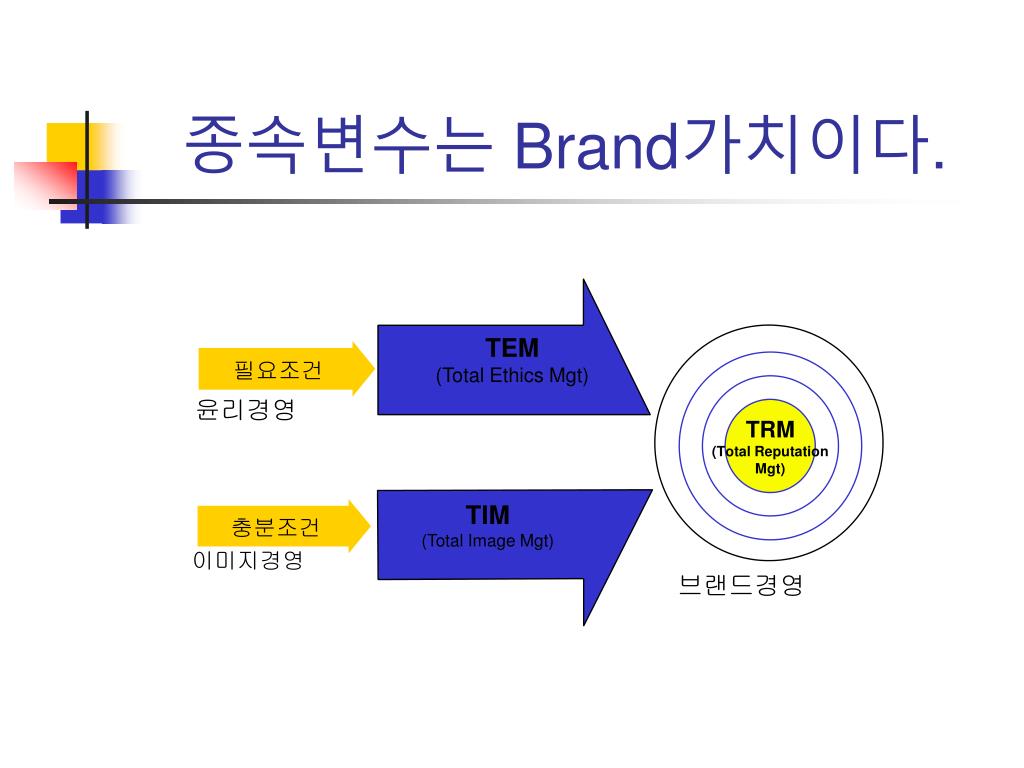 종속변수는 Brand가치이다.

필요조건
윤리경영

TEM
(Total Ethics Mgt)

충분조건
이미지경영

TIM
(Total Image Mgt)

TRM
(Total Reputation Mgt)

브랜드경영